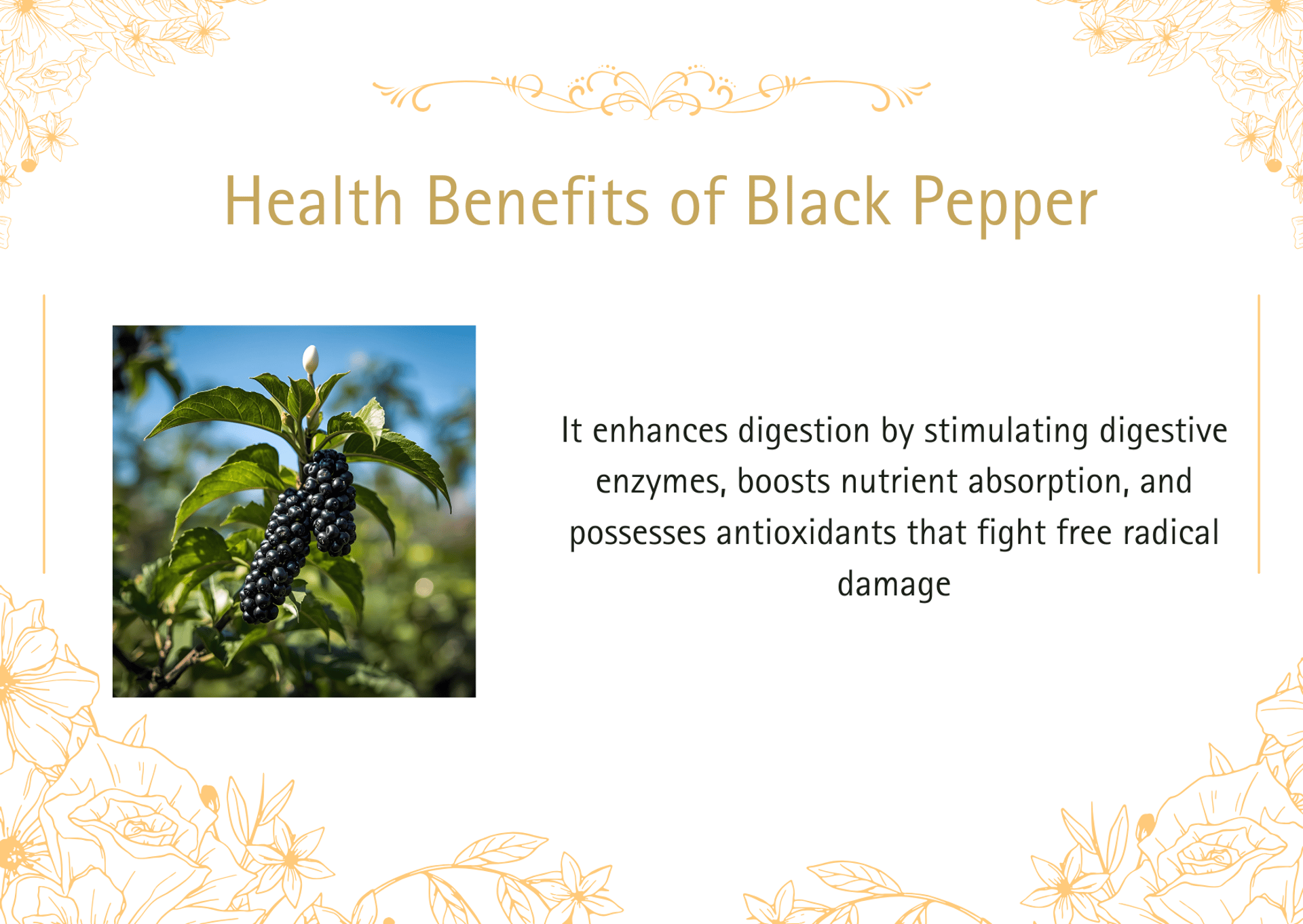 Health Benefits of Black Pepper

It enhances digestion by stimulating digestive enzymes, boosts nutrient absorption, and possesses antioxidants that fight free radical damage